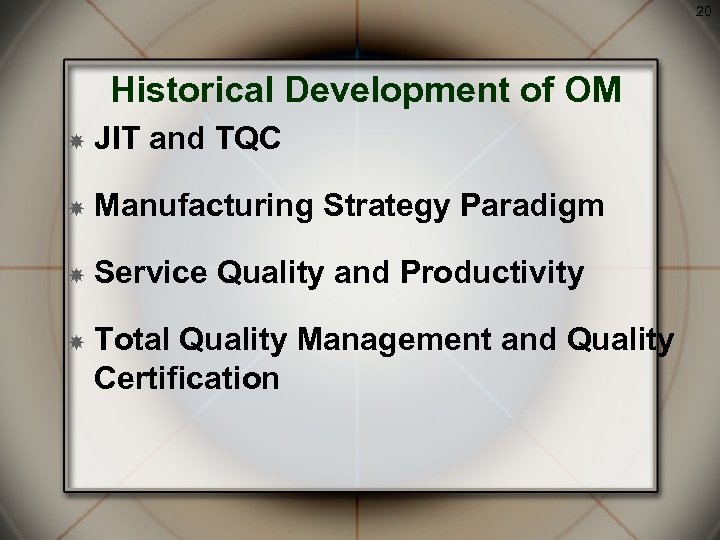 20

Historical Development of OM

JIT and TQC

Manufacturing Strategy Paradigm

Service Quality and Productivity

Total Quality Management and Quality Certification